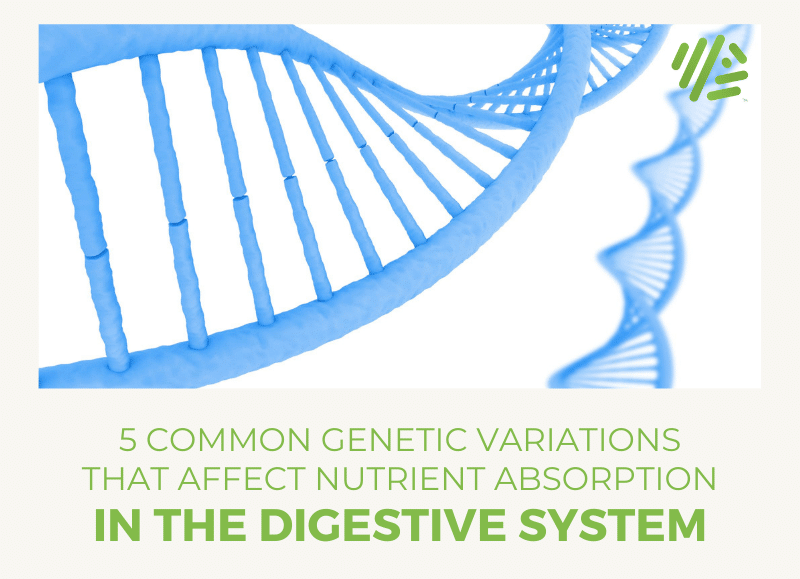 5 COMMON GENETIC VARIATIONS THAT AFFECT NUTRIENT ABSORPTION

IN THE DIGESTIVE SYSTEM